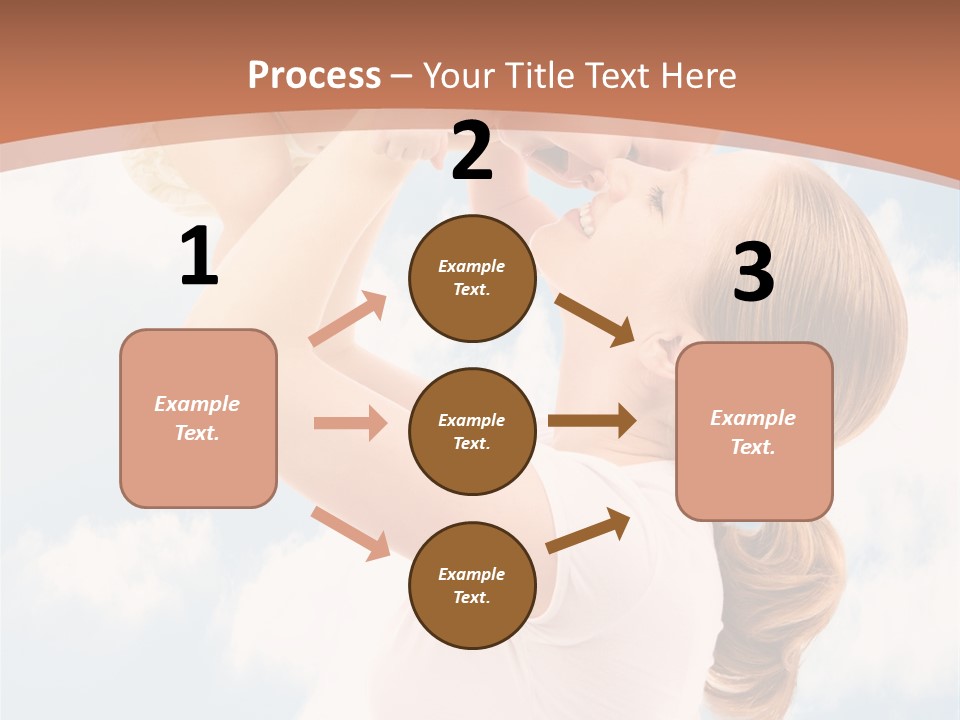 Process – Your Title Text Here

1

Example Text.

2

Example Text.

Example Text.

Example Text.

3

Example Text.